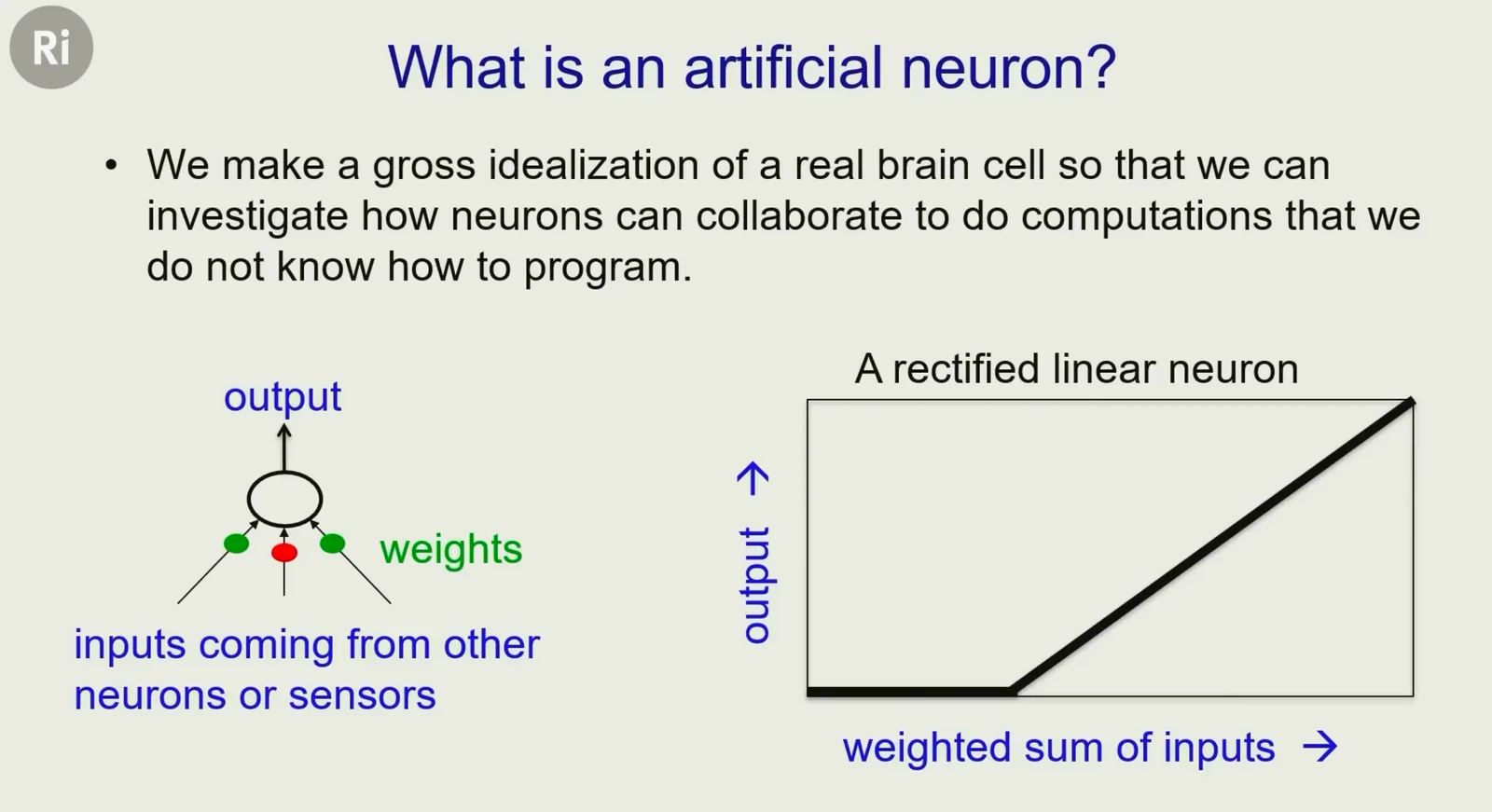 Ri

What is an artificial neuron?

• We make a gross idealization of a real brain cell so that we can investigate how neurons can collaborate to do computations that we do not know how to program.

output

weights

inputs coming from other neurons or sensors

A rectified linear neuron

output →

weighted sum of inputs →